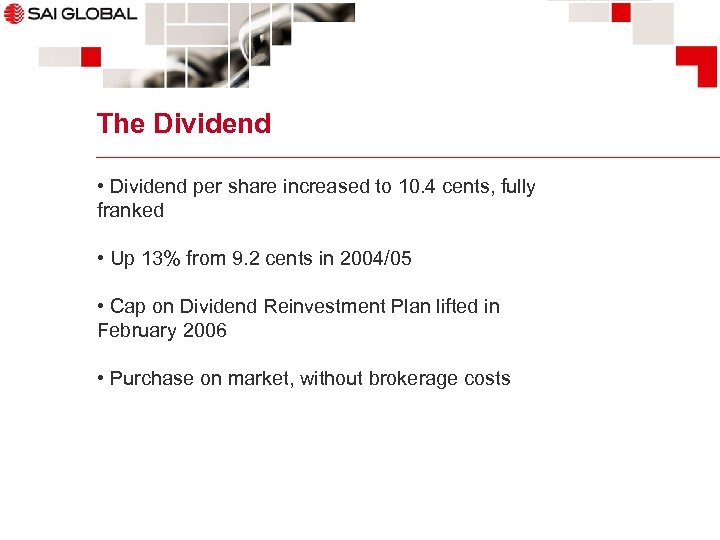 SAI GLOBAL

The Dividend

• Dividend per share increased to 10.4 cents, fully franked

• Up 13% from 9.2 cents in 2004/05

• Cap on Dividend Reinvestment Plan lifted in February 2006

• Purchase on market, without brokerage costs